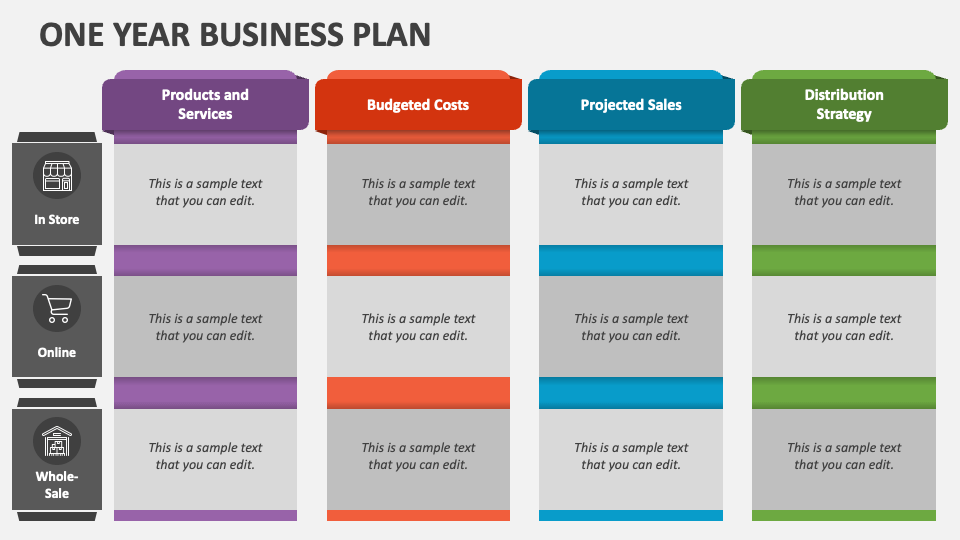 ONE YEAR BUSINESS PLAN

| | Products and Services | Budgeted Costs | Projected Sales | Distribution Strategy |
|---|---|---|---|---|
| In Store | This is a sample text that you can edit. | This is a sample text that you can edit. | This is a sample text that you can edit. | This is a sample text that you can edit. |
| Online | This is a sample text that you can edit. | This is a sample text that you can edit. | This is a sample text that you can edit. | This is a sample text that you can edit. |
| Whole-Sale | This is a sample text that you can edit. | This is a sample text that you can edit. | This is a sample text that you can edit. | This is a sample text that you can edit. |